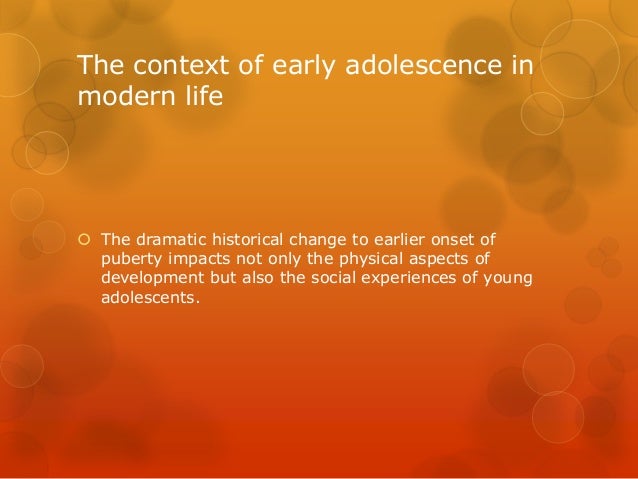 The context of early adolescence in modern life

The dramatic historical change to earlier onset of puberty impacts not only the physical aspects of development but also the social experiences of young adolescents.